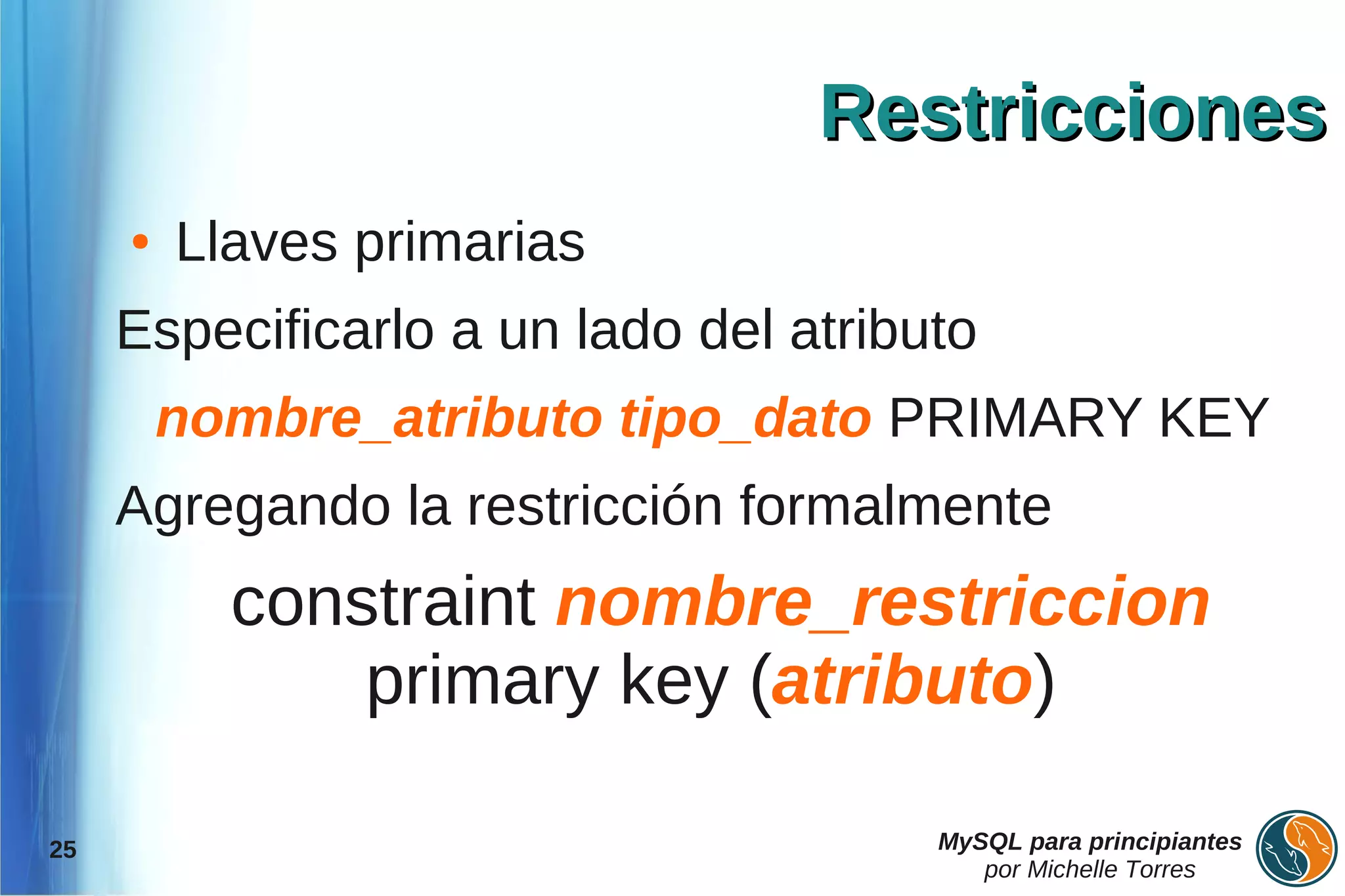 Restricciones

• Llaves primarias

Especificarlo a un lado del atributo

nombre_atributo tipo_dato PRIMARY KEY

Agregando la restricción formalmente

constraint nombre_restriccion primary key (atributo)

25

MySQL para principiantes
por Michelle Torres